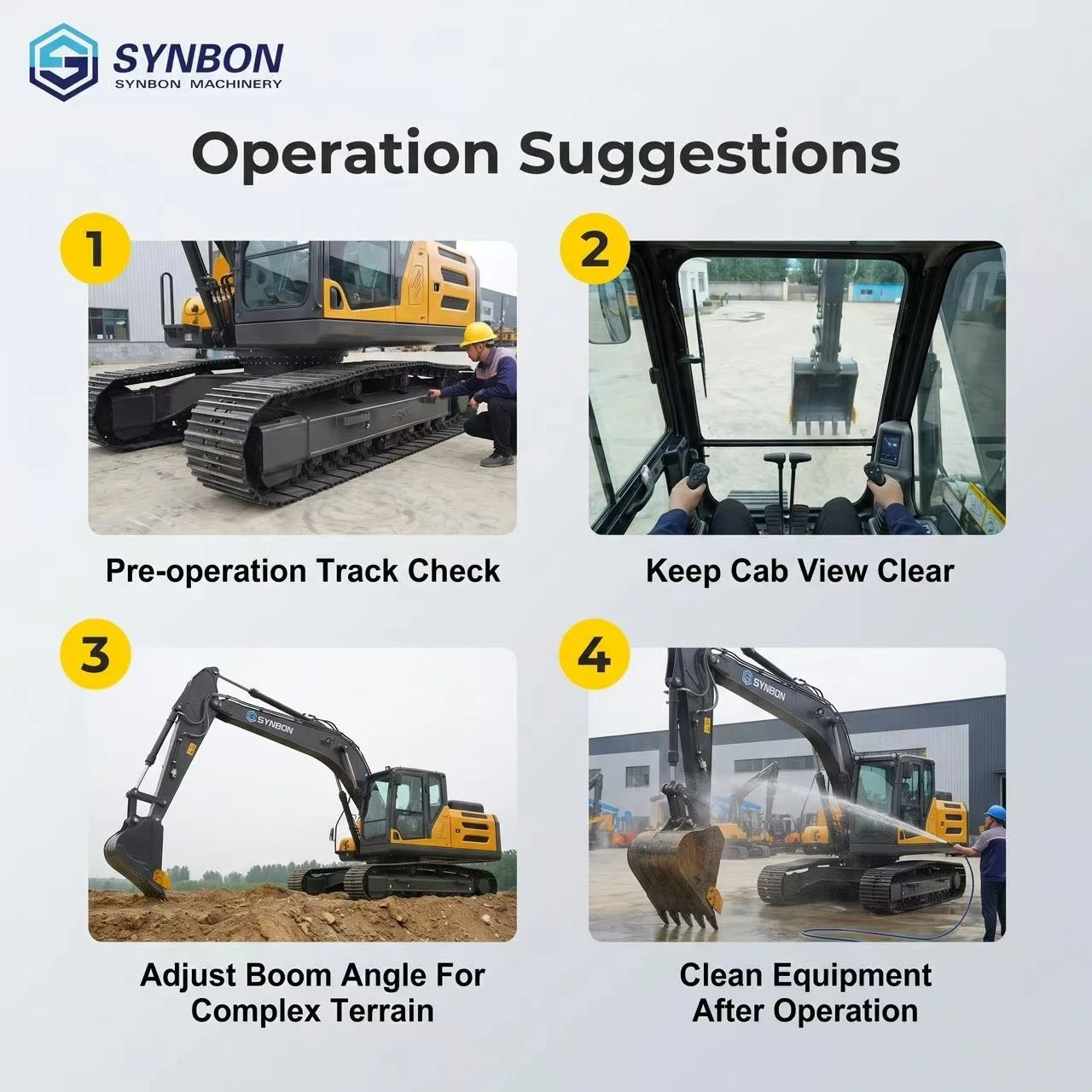 SYNBON
SYNBON MACHINERY

Operation Suggestions

1

Pre-operation Track Check

2

Keep Cab View Clear

3

SYNBON

Adjust Boom Angle For Complex Terrain

4

SYNBON

Clean Equipment After Operation